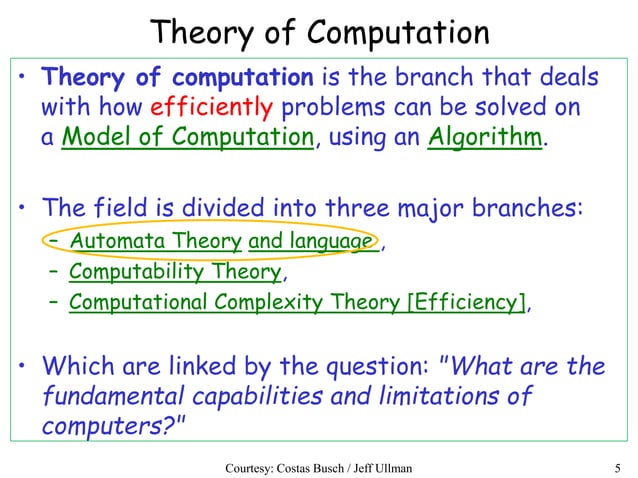 Theory of Computation

• Theory of computation is the branch that deals with how efficiently problems can be solved on a Model of Computation, using an Algorithm.

• The field is divided into three major branches:
– Automata Theory and language ,
– Computability Theory,
– Computational Complexity Theory [Efficiency],

• Which are linked by the question: "What are the fundamental capabilities and limitations of computers?"

Courtesy: Costas Busch / Jeff Ullman

5